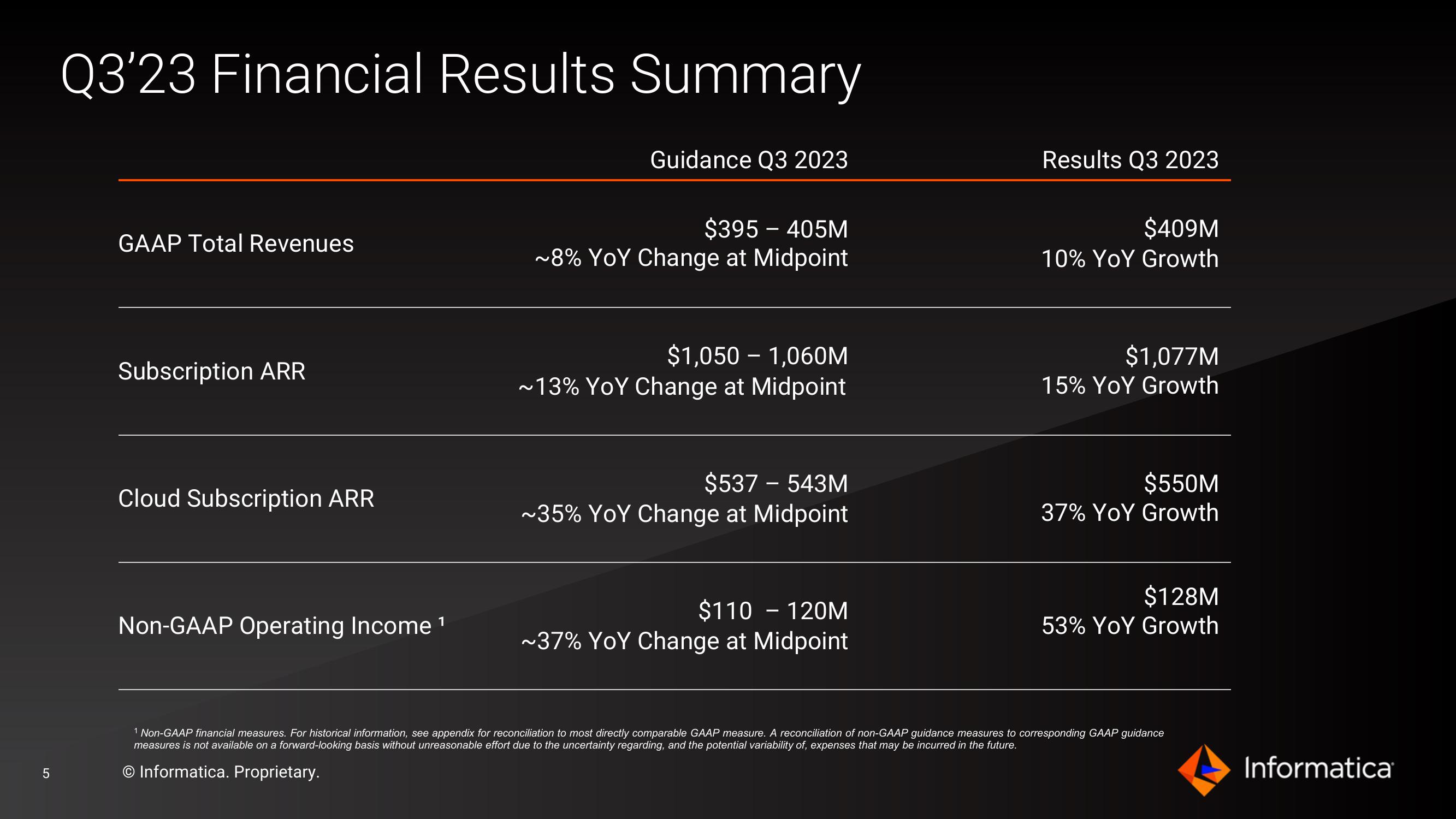 Q3’23 Financial Results Summary

| | Guidance Q3 2023 | Results Q3 2023 |
|---|---|---|
| GAAP Total Revenues | \$395 – 405M ~8% YoY Change at Midpoint | \$409M 10% YoY Growth |
| Subscription ARR | \$1,050 – 1,060M ~13% YoY Change at Midpoint | \$1,077M 15% YoY Growth |
| Cloud Subscription ARR | \$537 – 543M ~35% YoY Change at Midpoint | \$550M 37% YoY Growth |
| Non-GAAP Operating Income ¹ | \$110 – 120M ~37% YoY Change at Midpoint | \$128M 53% YoY Growth |

¹ Non-GAAP financial measures. For historical information, see appendix for reconciliation to most directly comparable GAAP measure. A reconciliation of non-GAAP guidance measures to corresponding GAAP guidance measures is not available on a forward-looking basis without unreasonable effort due to the uncertainty regarding, and the potential variability of, expenses that may be incurred in the future.

5 © Informatica. Proprietary.

Informatica